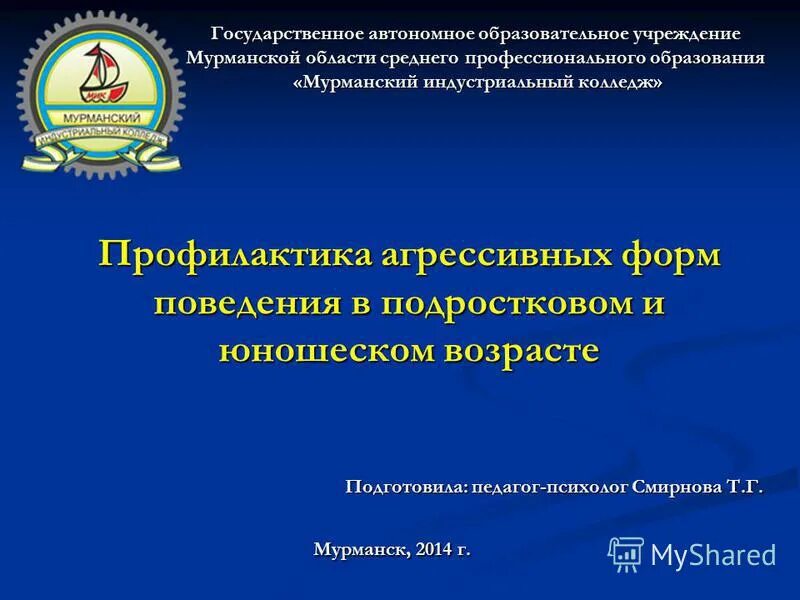 МИК
МУРМАНСКИЙ
ИНДУСТРИАЛЬНЫЙ КОЛЛЕДЖ

Государственное автономное образовательное учреждение Мурманской области среднего профессионального образования «Мурманский индустриальный колледж»

Профилактика агрессивных форм поведения в подростковом и юношеском возрасте

Подготовила: педагог-психолог Смирнова Т.Г.

Мурманск, 2014 г.

MyShared